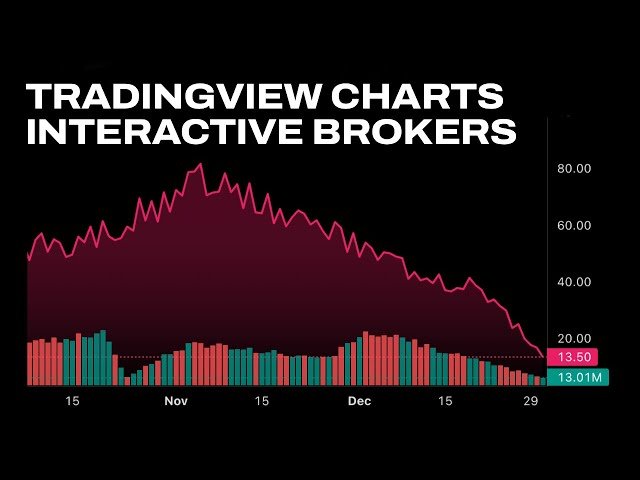 TRADINGVIEW CHARTS
INTERACTIVE BROKERS

80.00
60.00
40.00
20.00
13.50
13.01M

15
Nov
15
Dec
15
29